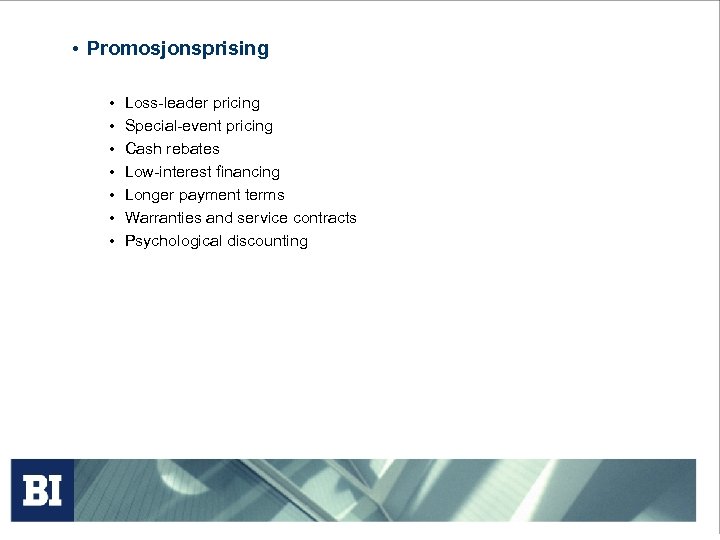 • Promosjonsprising

• Loss-leader pricing
• Special-event pricing
• Cash rebates
• Low-interest financing
• Longer payment terms
• Warranties and service contracts
• Psychological discounting

BI